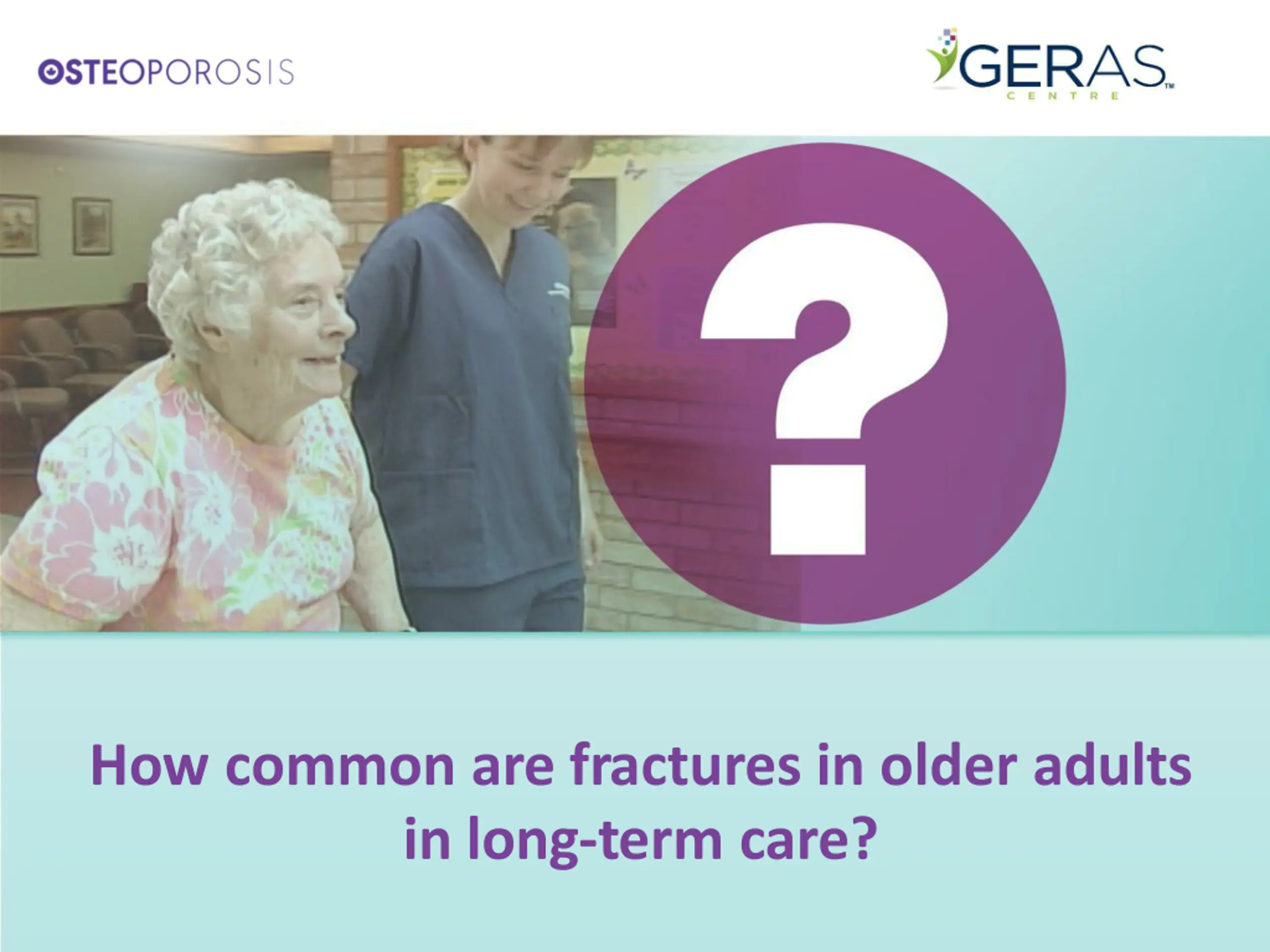 OSTEOPOROSIS

GERAS™
CENTRE

?

How common are fractures in older adults in long-term care?